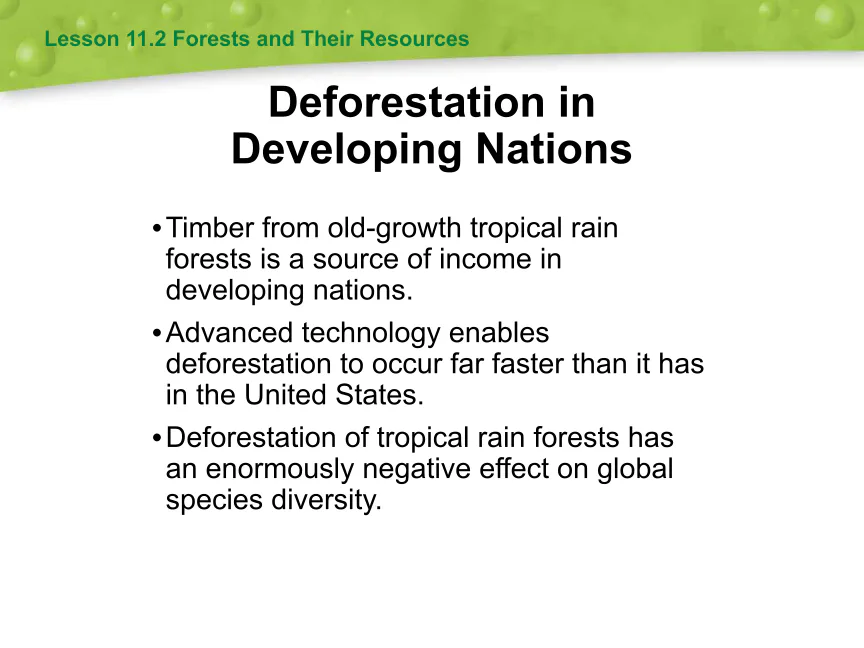 Lesson 11.2 Forests and Their Resources

Deforestation in Developing Nations

• Timber from old-growth tropical rain forests is a source of income in developing nations.

• Advanced technology enables deforestation to occur far faster than it has in the United States.

• Deforestation of tropical rain forests has an enormously negative effect on global species diversity.